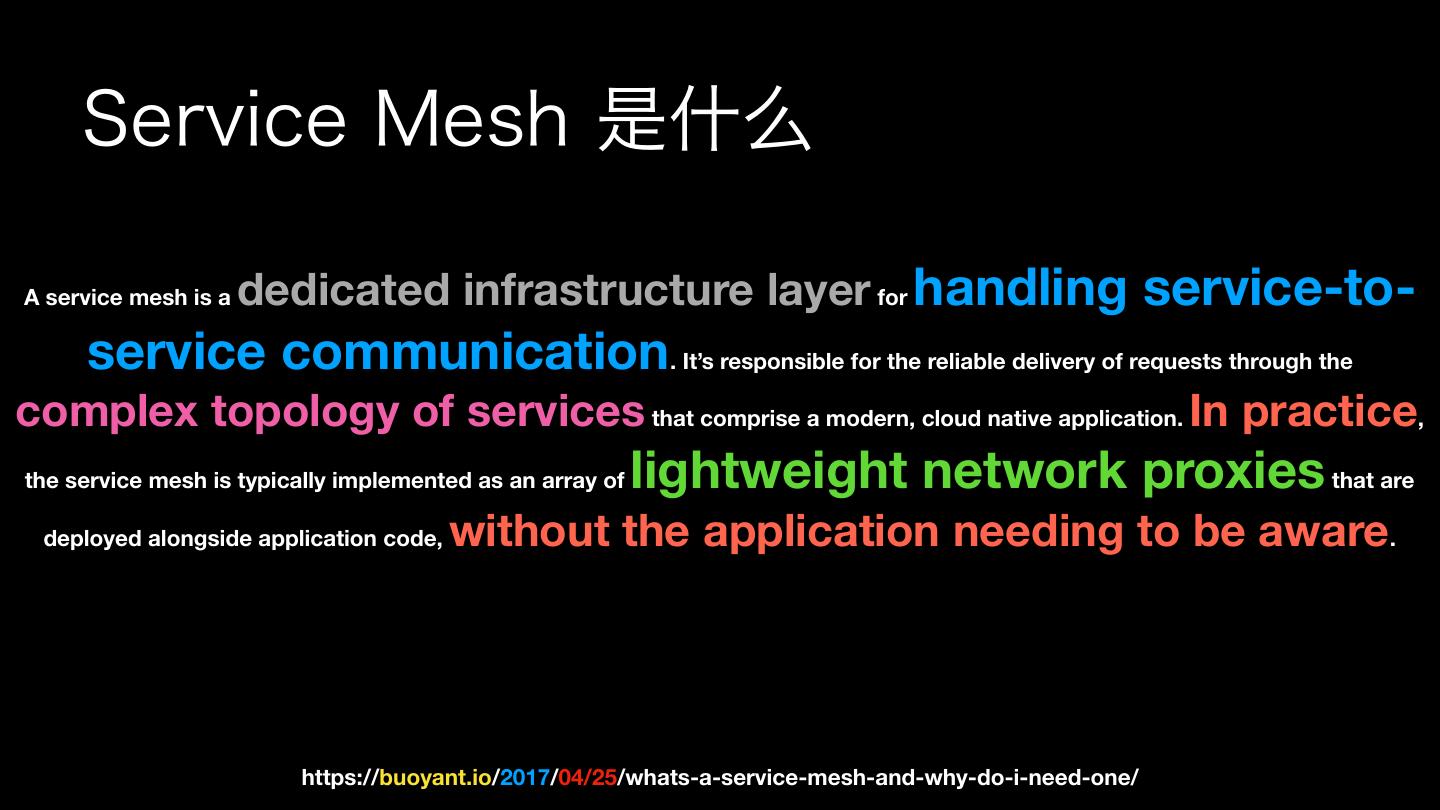 Service Mesh 是什么

A service mesh is a dedicated infrastructure layer for handling service-to-service communication. It's responsible for the reliable delivery of requests through the complex topology of services that comprise a modern, cloud native application. In practice, the service mesh is typically implemented as an array of lightweight network proxies that are deployed alongside application code, without the application needing to be aware.

https://buoyant.io/2017/04/25/whats-a-service-mesh-and-why-do-i-need-one/